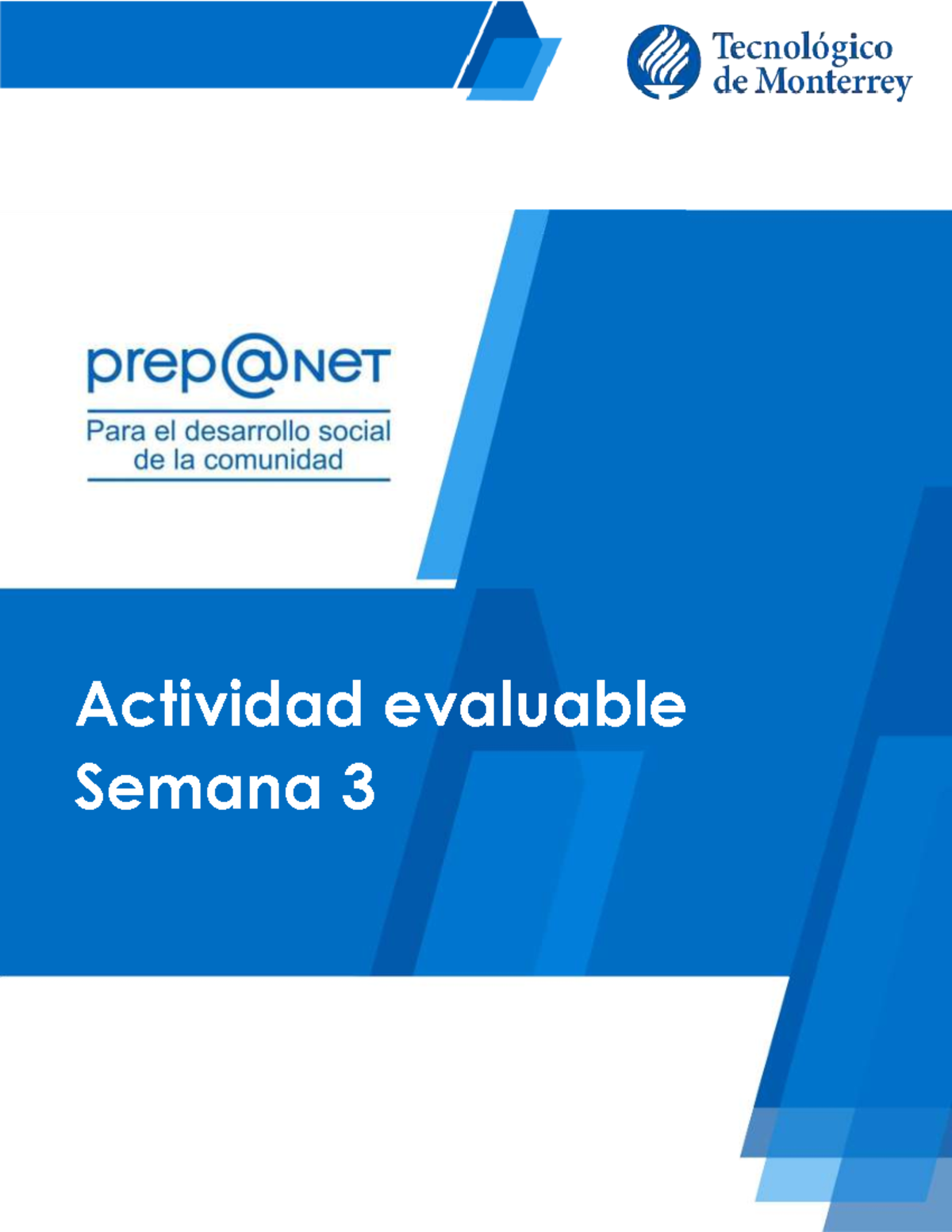 Tecnológico
de Monterrey

prep@NET
Para el desarrollo social
de la comunidad

Actividad evaluable
Semana 3